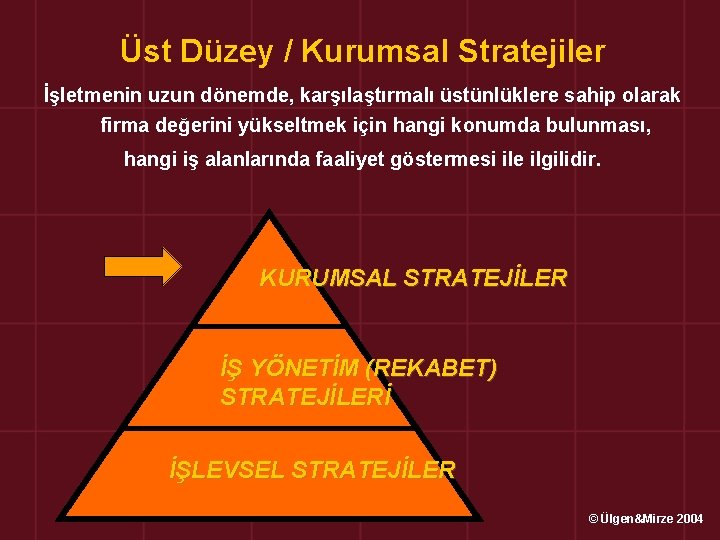 Üst Düzey / Kurumsal Stratejiler

İşletmenin uzun dönemde, karşılaştırmalı üstünlüklere sahip olarak firma değerini yükseltmek için hangi konumda bulunması, hangi iş alanlarında faaliyet göstermesi ile ilgilidir.

KURUMSAL STRATEJİLER

İŞ YÖNETİM (REKABET) STRATEJİLERİ

İŞLEVSEL STRATEJİLER

© Ülgen&Mirze 2004